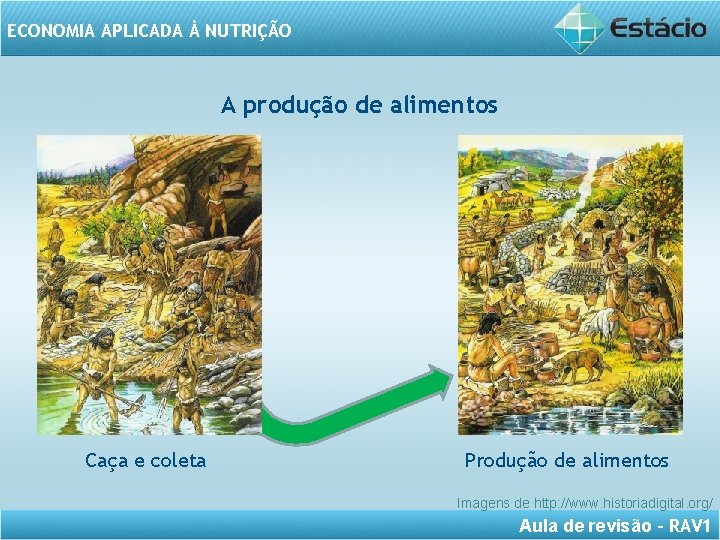 ECONOMIA APLICADA À NUTRIÇÃO

Estácio

A produção de alimentos

Caça e coleta

Produção de alimentos

Imagens de http://www.historiadigital.org/

Aula de revisão - RAV1